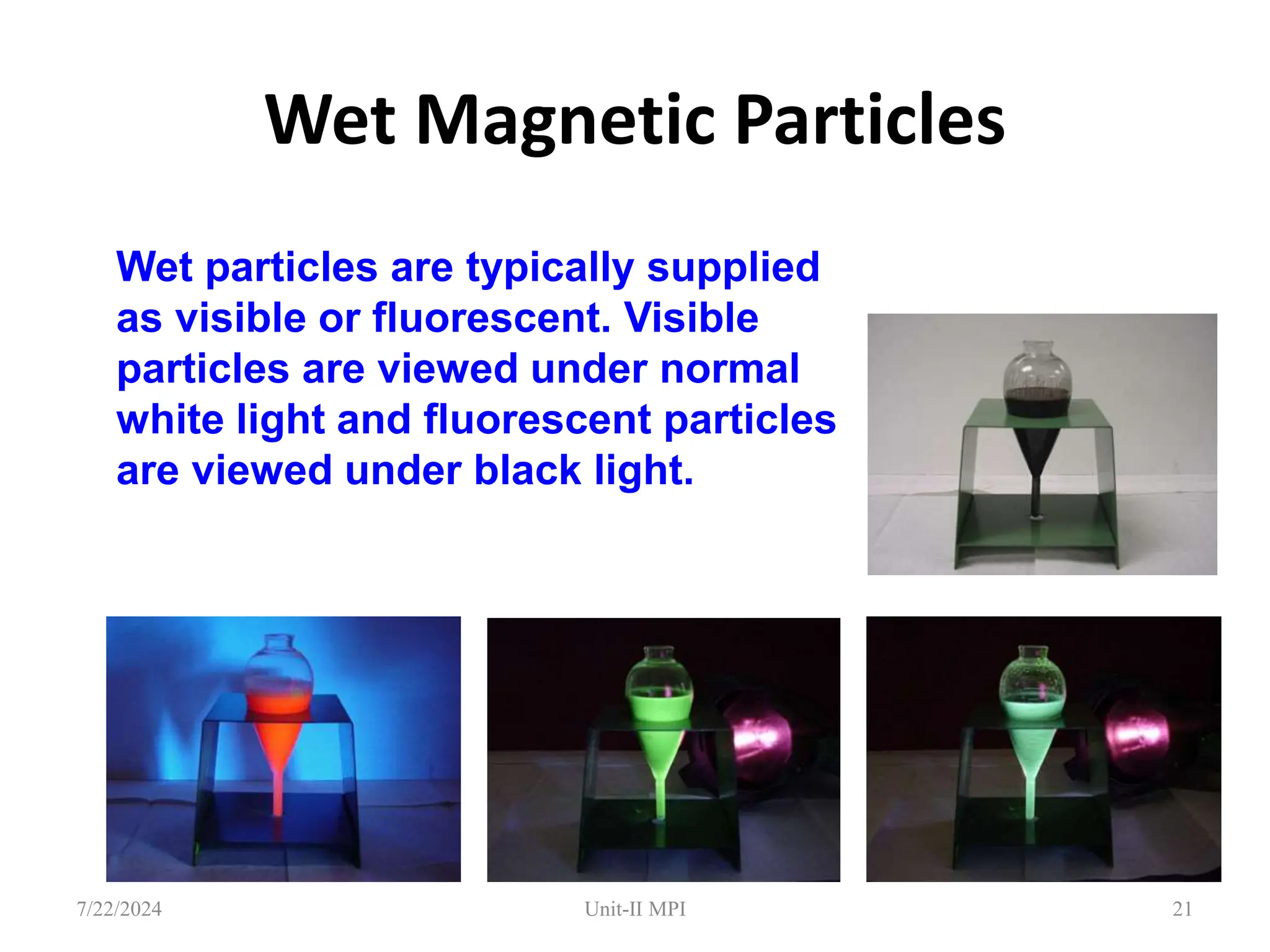 Wet Magnetic Particles

Wet particles are typically supplied as visible or fluorescent. Visible particles are viewed under normal white light and fluorescent particles are viewed under black light.

7/22/2024

Unit-II MPI

21